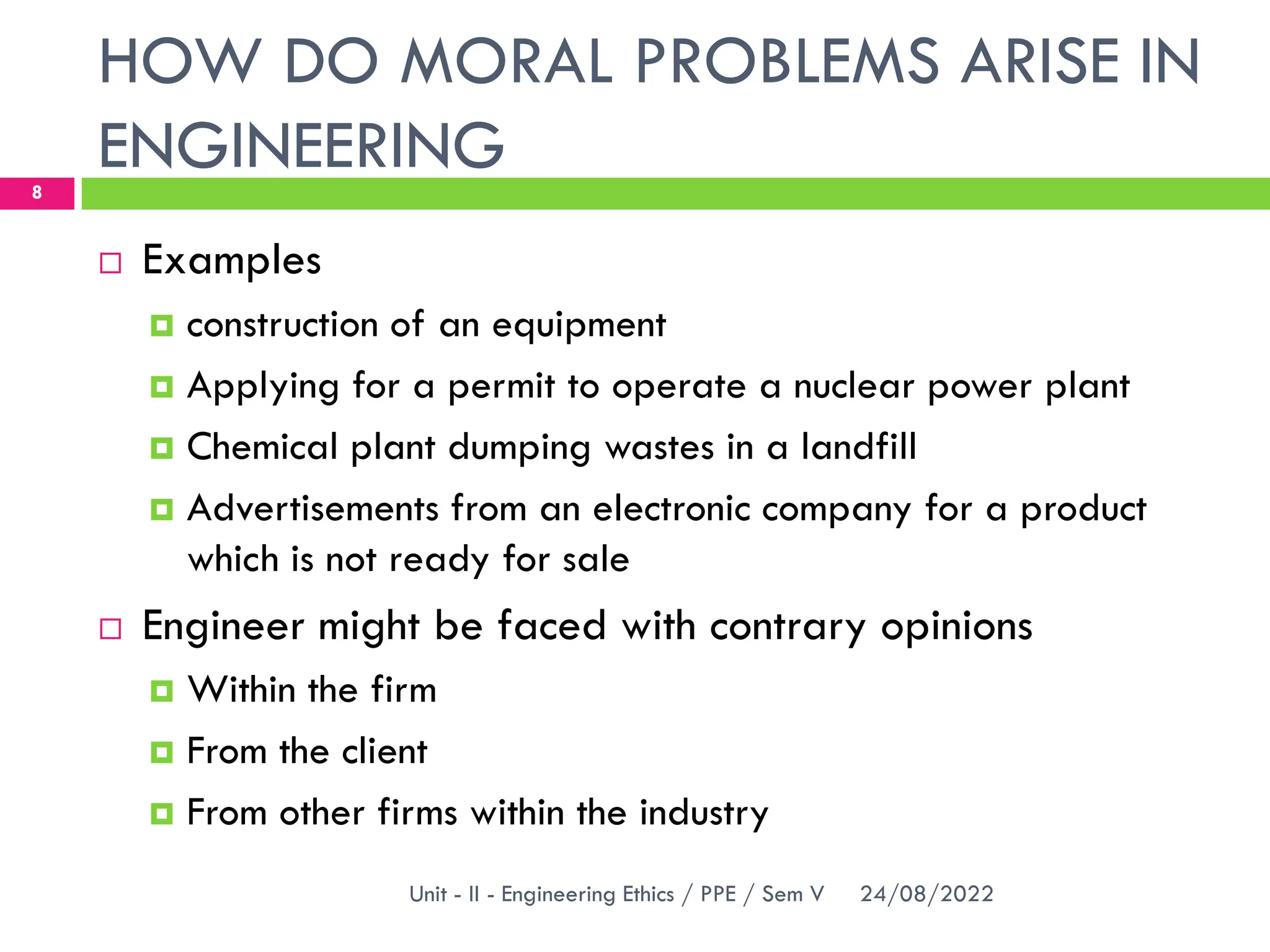 HOW DO MORAL PROBLEMS ARISE IN ENGINEERING

8

Examples

construction of an equipment

Applying for a permit to operate a nuclear power plant

Chemical plant dumping wastes in a landfill

Advertisements from an electronic company for a product which is not ready for sale

Engineer might be faced with contrary opinions

Within the firm

From the client

From other firms within the industry

Unit - II - Engineering Ethics / PPE / Sem V 24/08/2022